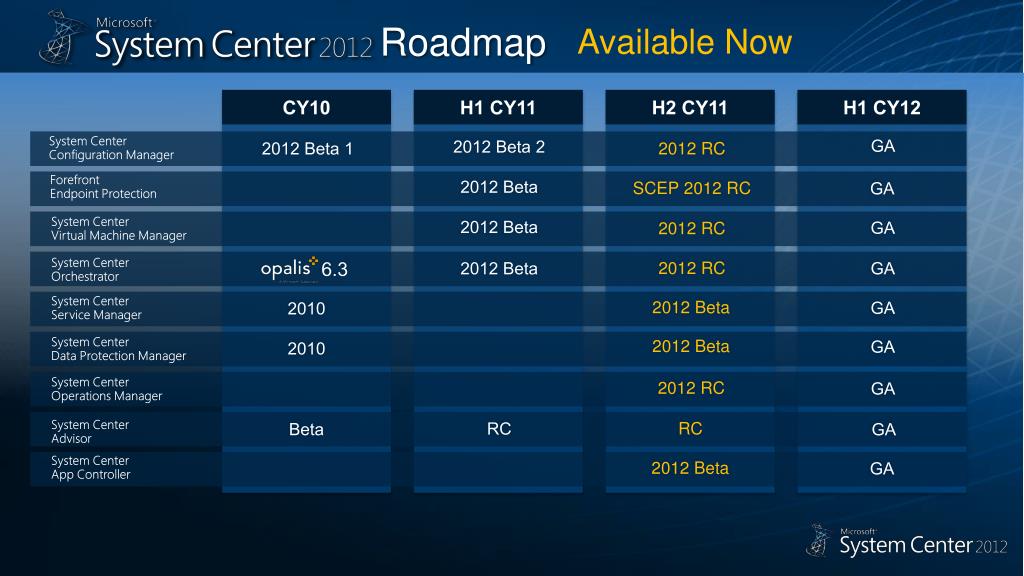 Microsoft System Center 2012 Roadmap Available Now

| | CY10 | H1 CY11 | H2 CY11 | H1 CY12 |
|---|---|---|---|---|
| System Center Configuration Manager | 2012 Beta 1 | 2012 Beta 2 | 2012 RC | GA |
| Forefront Endpoint Protection | | 2012 Beta | SCEP 2012 RC | GA |
| System Center Virtual Machine Manager | | 2012 Beta | 2012 RC | GA |
| System Center Orchestrator | opalis 6.3 | 2012 Beta | 2012 RC | GA |
| System Center Service Manager | 2010 | | 2012 Beta | GA |
| System Center Data Protection Manager | 2010 | | 2012 Beta | GA |
| System Center Operations Manager | | | 2012 RC | GA |
| System Center Advisor | Beta | RC | RC | GA |
| System Center App Controller | | | 2012 Beta | GA |

Microsoft System Center 2012